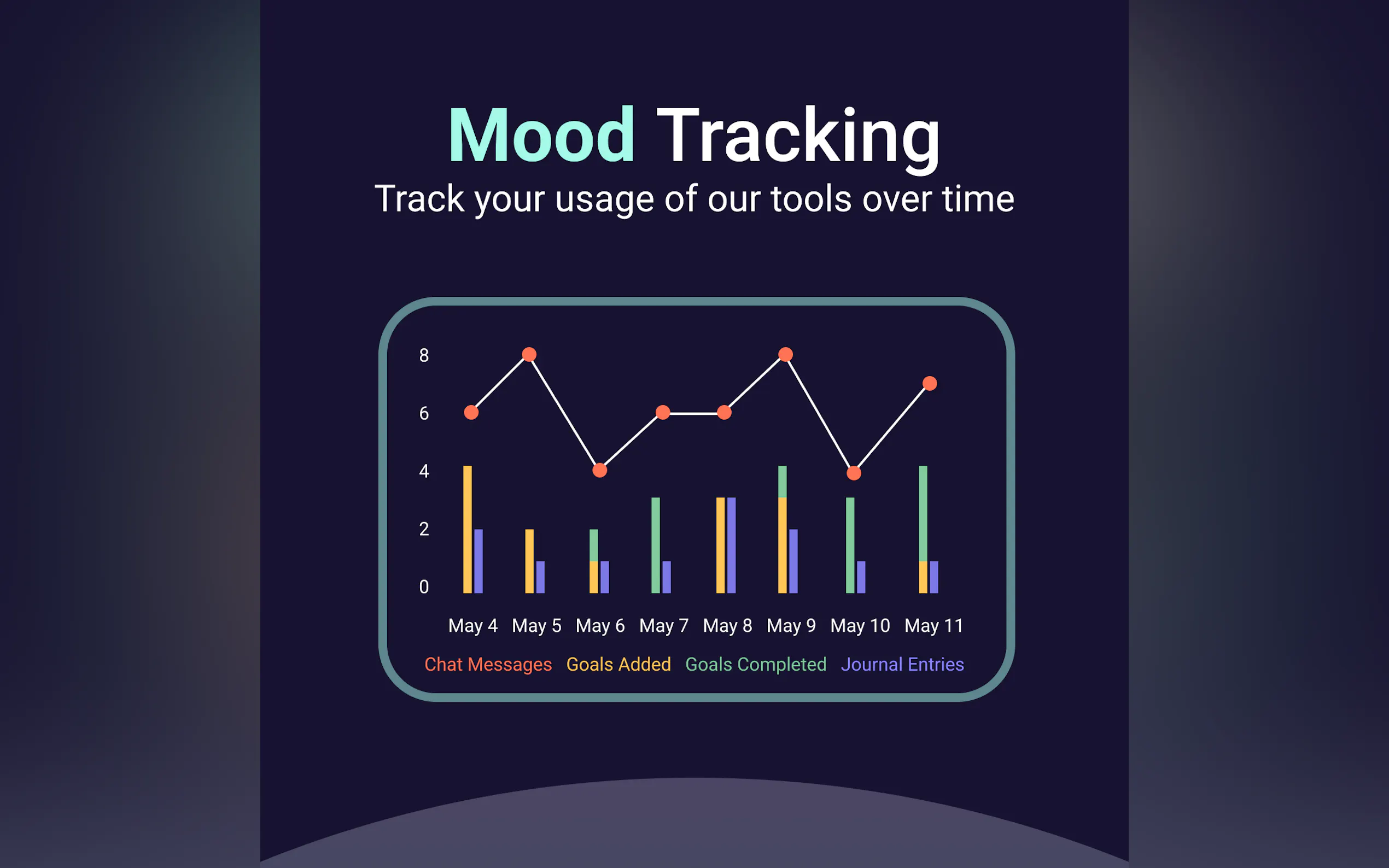 Mood Tracking
Track your usage of our tools over time

8
6
4
2
0

May 4 May 5 May 6 May 7 May 8 May 9 May 10 May 11

Chat Messages Goals Added Goals Completed Journal Entries